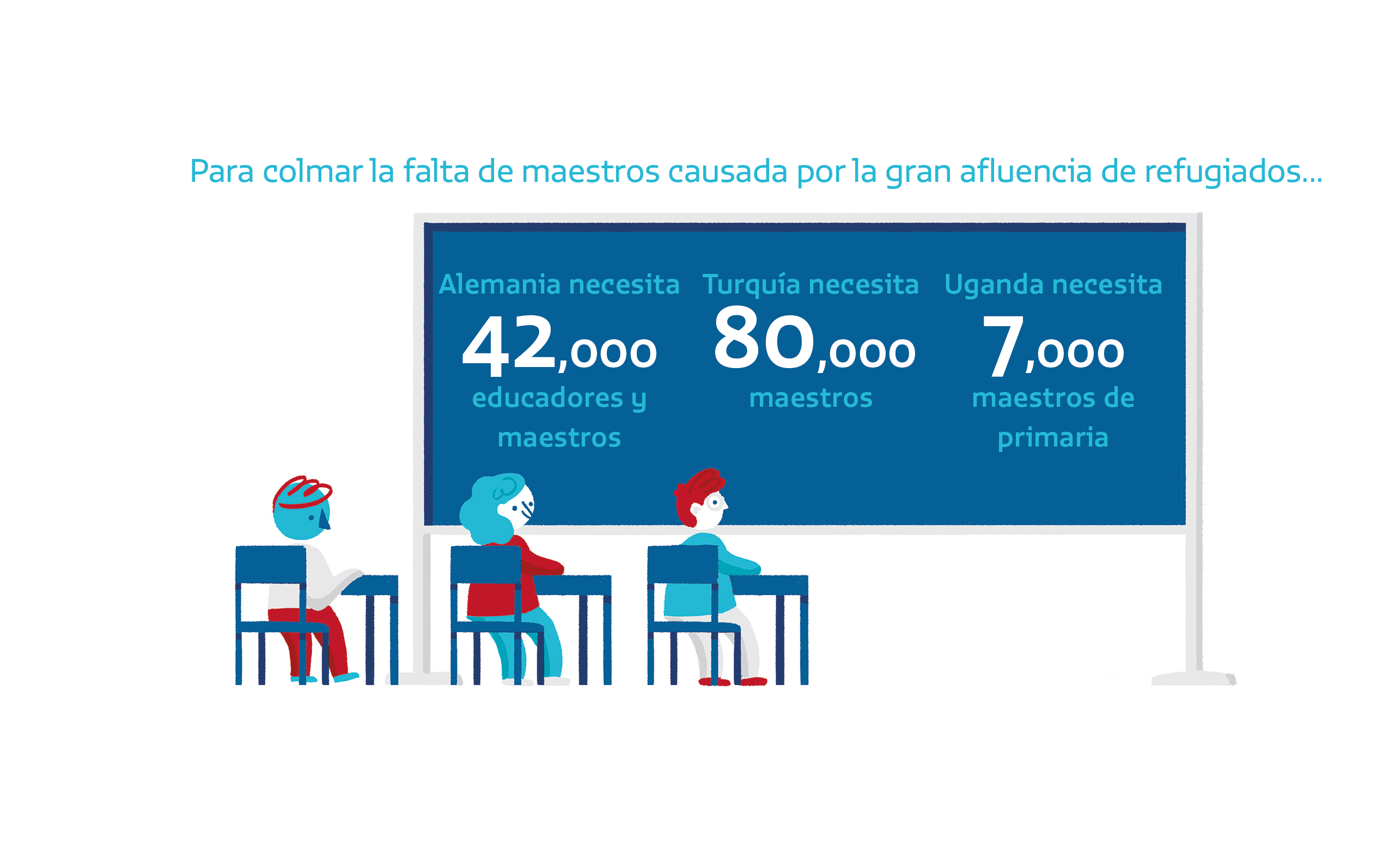 Para colmar la falta de maestros causada por la gran afluencia de refugiados...

Alemania necesita
42,000
educadores y maestros

Turquía necesita
80,000
maestros

Uganda necesita
7,000
maestros de primaria